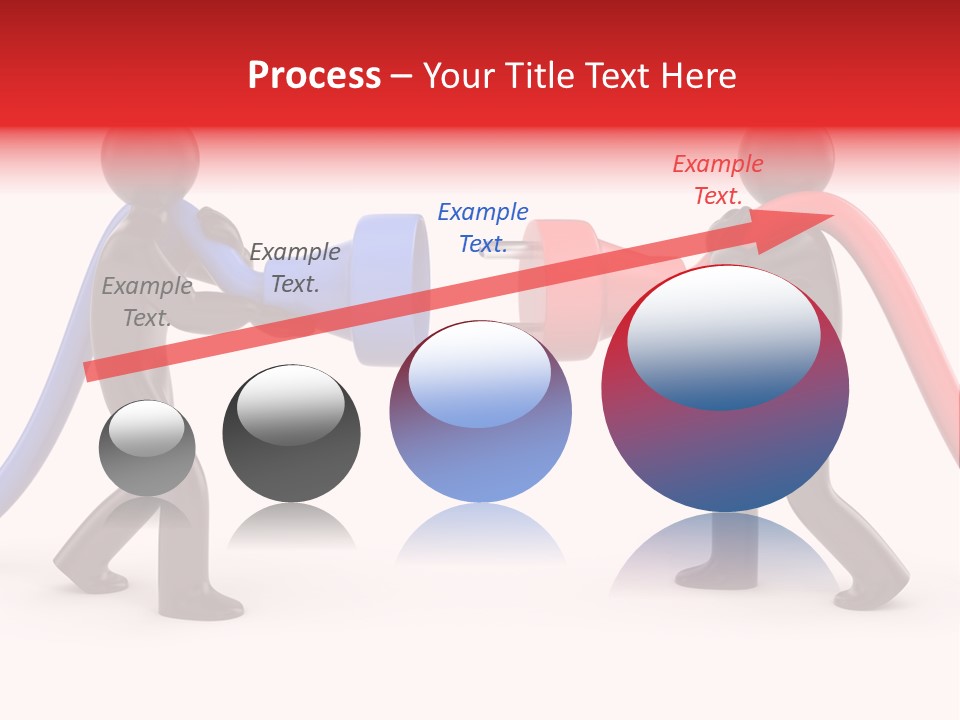 Process – Your Title Text Here

Example Text.

Example Text.

Example Text.

Example Text.